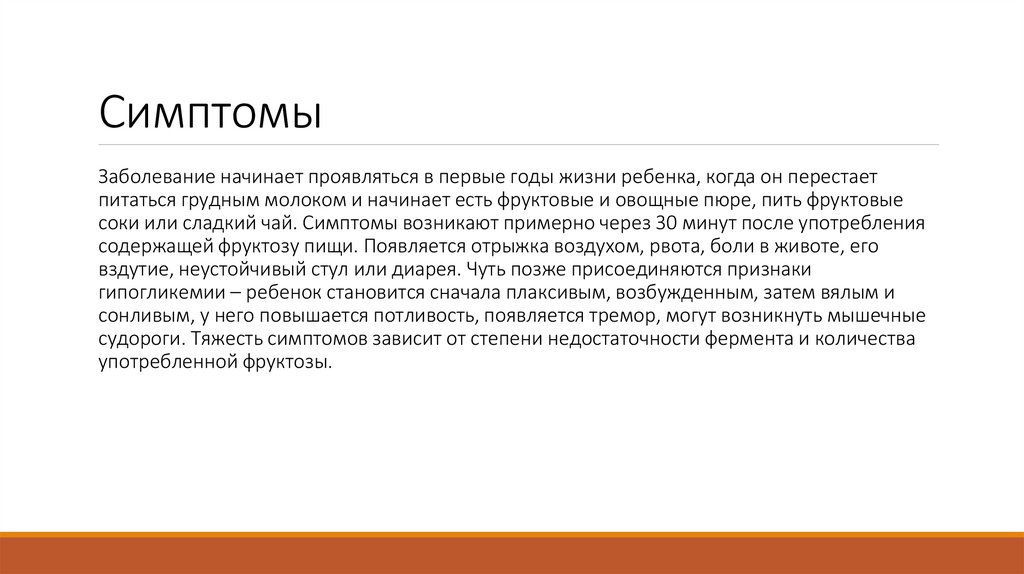 Симптомы

Заболевание начинает проявляться в первые годы жизни ребенка, когда он перестает питаться грудным молоком и начинает есть фруктовые и овощные пюре, пить фруктовые соки или сладкий чай. Симптомы возникают примерно через 30 минут после употребления содержащей фруктозу пищи. Появляется отрыжка воздухом, рвота, боли в животе, его вздутие, неустойчивый стул или диарея. Чуть позже присоединяются признаки гипогликемии – ребенок становится сначала плаксивым, возбужденным, затем вялым и сонливым, у него повышается потливость, появляется тремор, могут возникнуть мышечные судороги. Тяжесть симптомов зависит от степени недостаточности фермента и количества употребленной фруктозы.